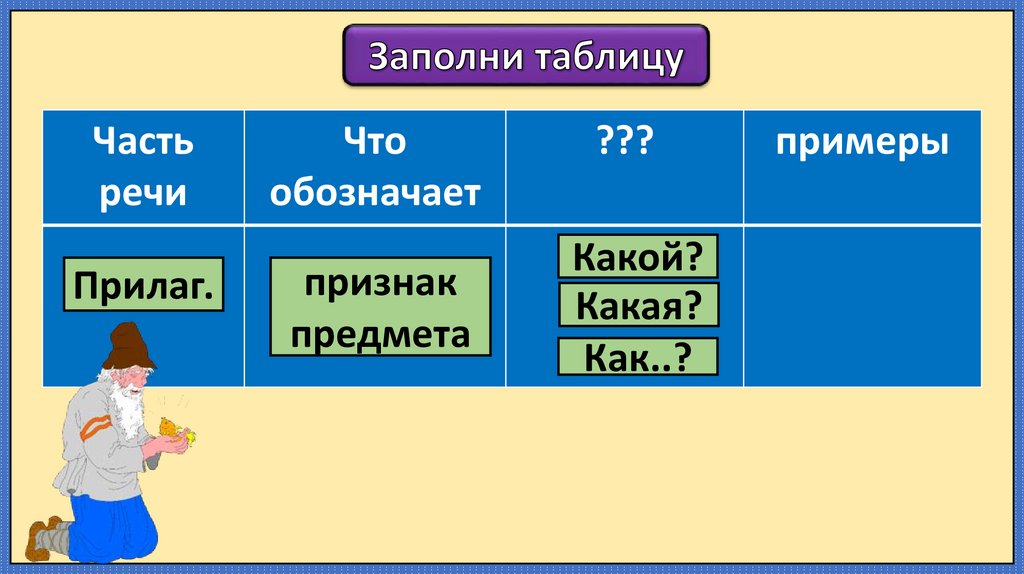 Заполни таблицу

| Часть речи | Что обозначает | ??? | примеры |
|---|---|---|---|
| Прилаг. | признак предмета | Какой? Какая? Как..? | |